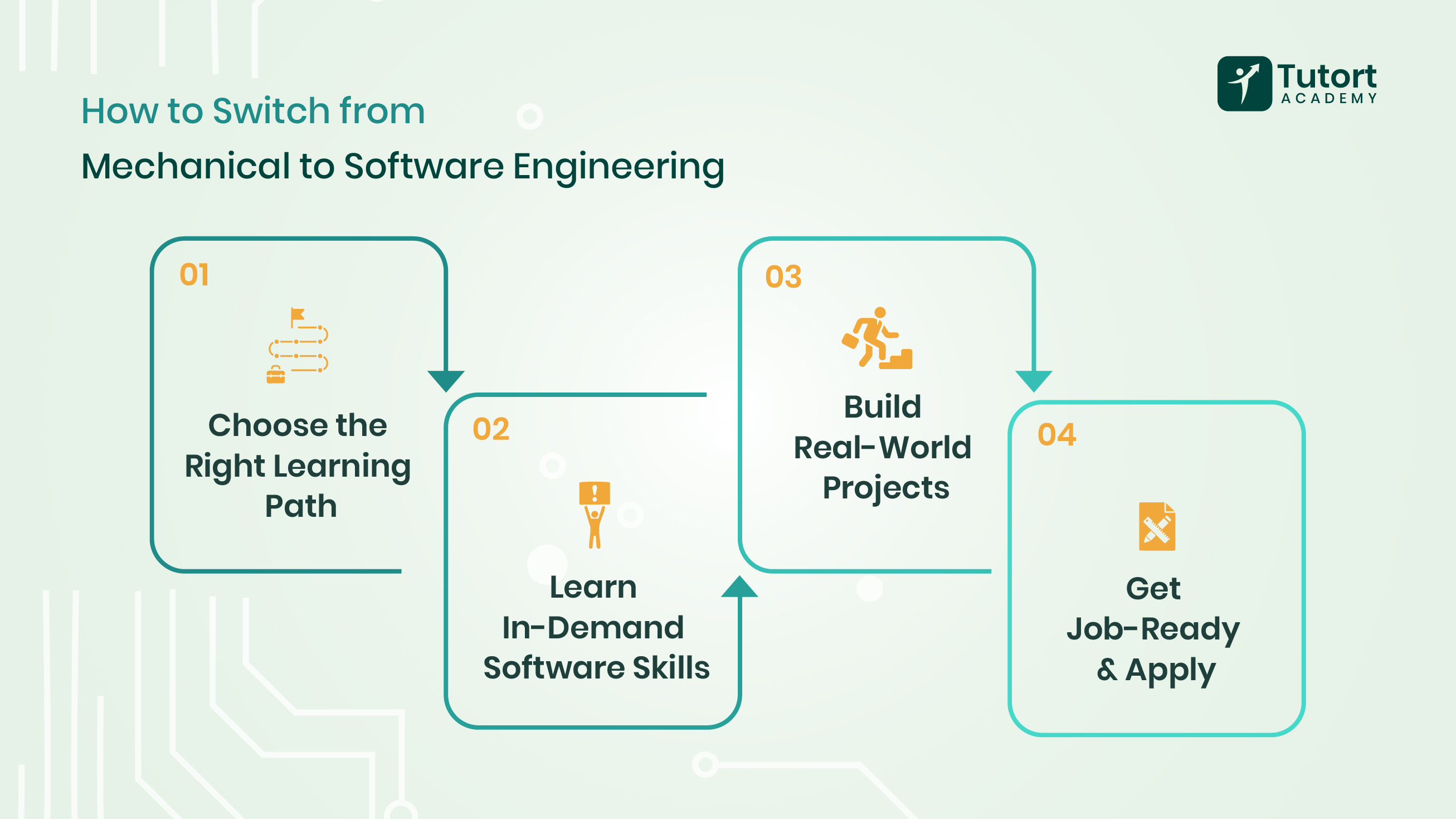 Tutort
ACADEMY

How to Switch from
Mechanical to Software Engineering

01
Choose the Right Learning Path

02
Learn In-Demand Software Skills

03
Build Real-World Projects

04
Get Job-Ready & Apply